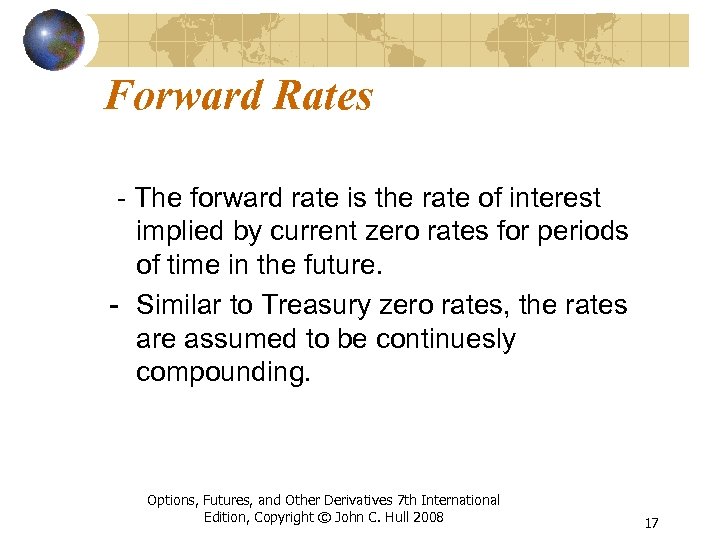 Forward Rates

- The forward rate is the rate of interest implied by current zero rates for periods of time in the future.

- Similar to Treasury zero rates, the rates are assumed to be continuesly compounding.

Options, Futures, and Other Derivatives 7th International Edition, Copyright © John C. Hull 2008

17